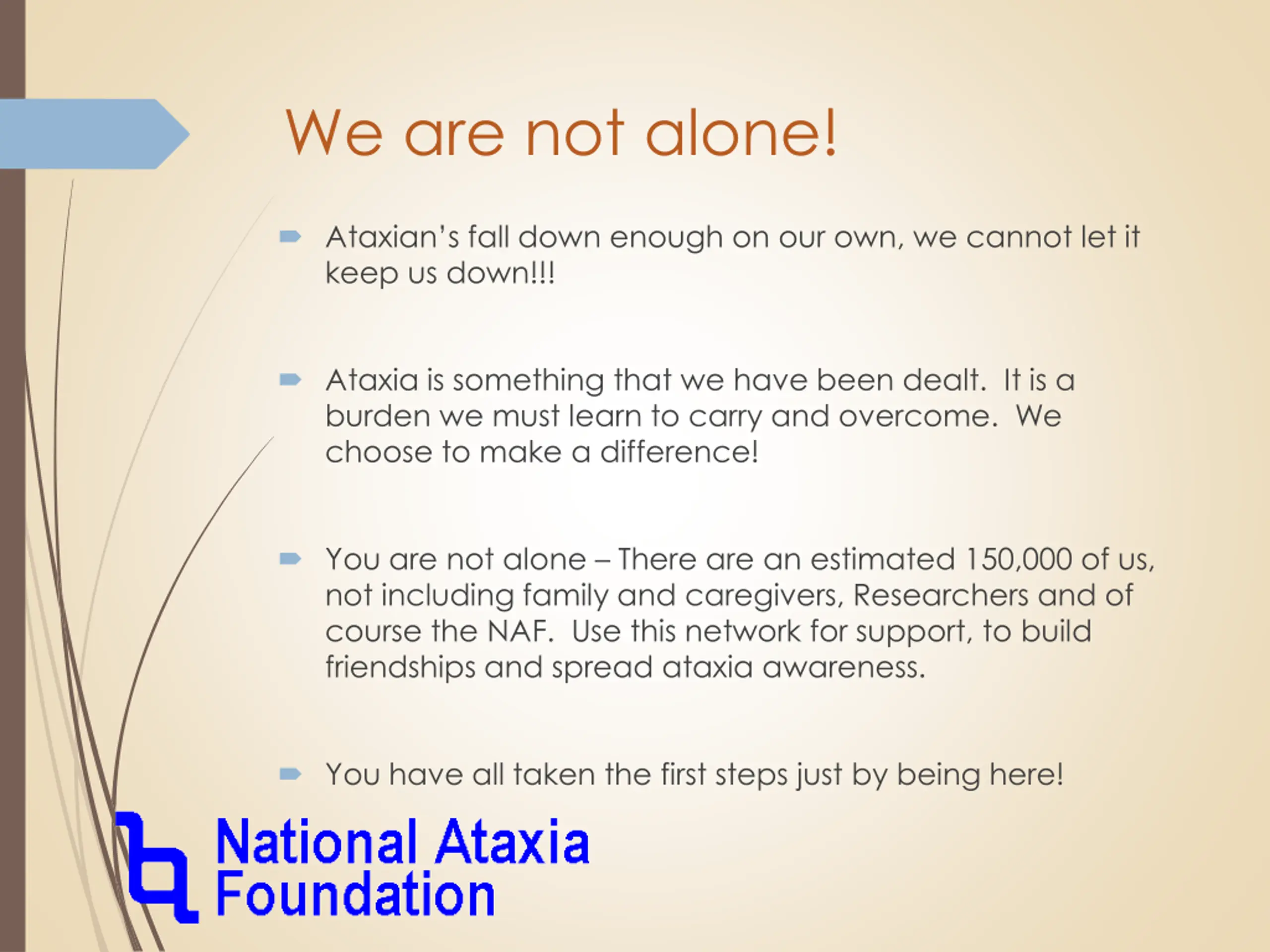 We are not alone!

Ataxian's fall down enough on our own, we cannot let it keep us down!!!

Ataxia is something that we have been dealt. It is a burden we must learn to carry and overcome. We choose to make a difference!

You are not alone – There are an estimated 150,000 of us, not including family and caregivers, Researchers and of course the NAF. Use this network for support, to build friendships and spread ataxia awareness.

You have all taken the first steps just by being here!

National Ataxia Foundation